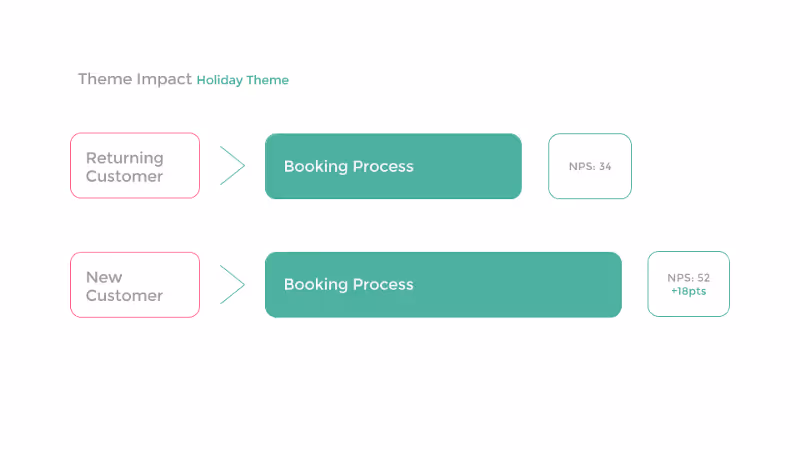 Theme Impact Holiday Theme

Returning Customer

Booking Process

NPS: 34

New Customer

Booking Process

NPS: 52
+18pts